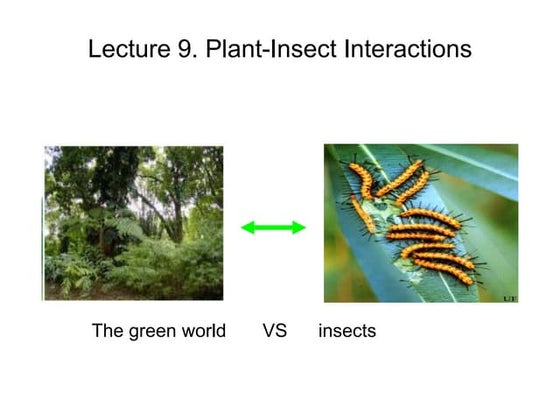 Lecture 9. Plant-Insect Interactions

UF

The green world VS insects